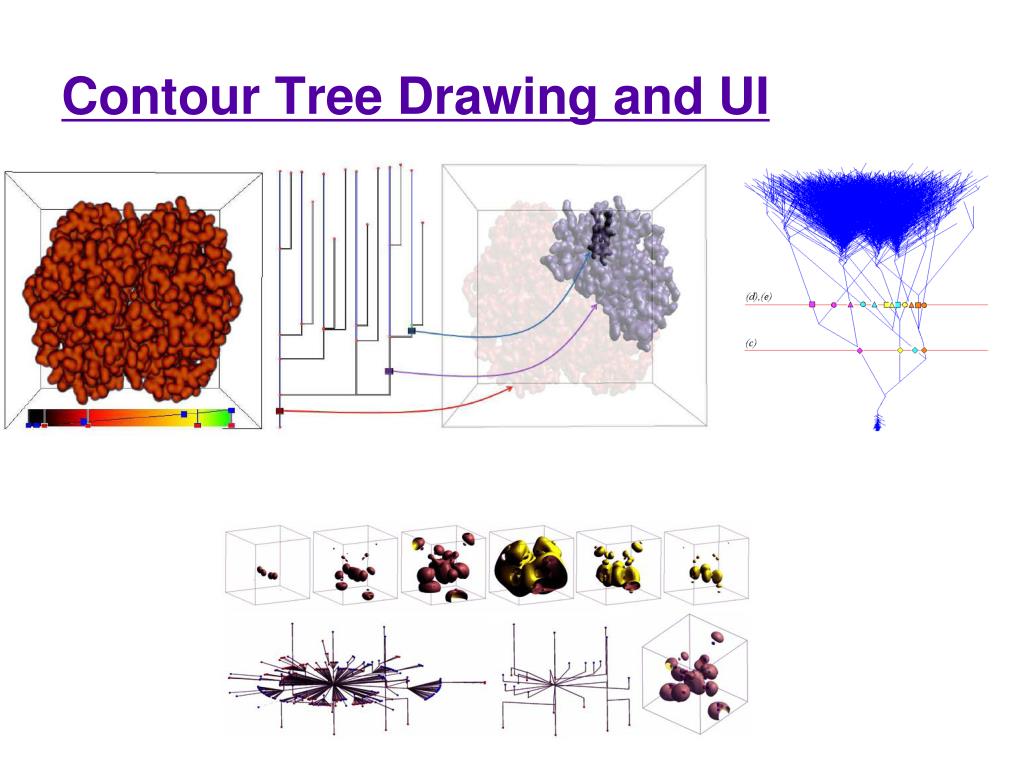 Contour Tree Drawing and UI

(d),(e)

(c)